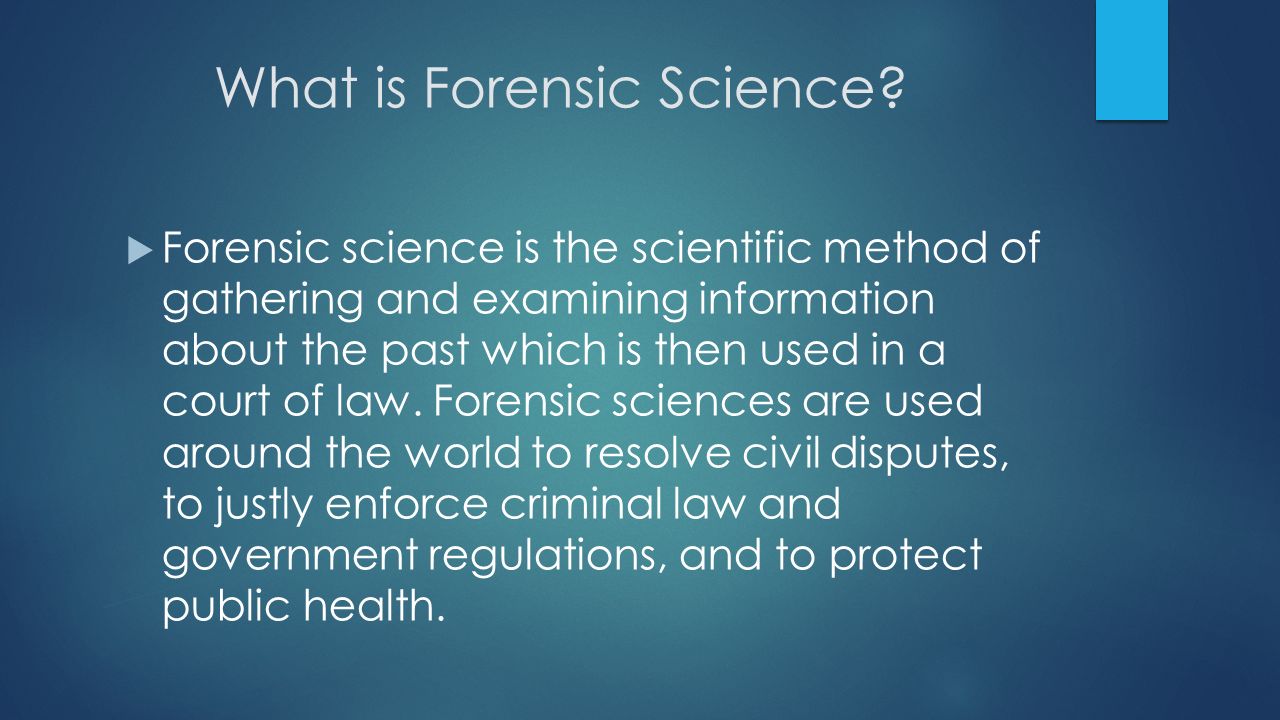 What is Forensic Science?

Forensic science is the scientific method of gathering and examining information about the past which is then used in a court of law. Forensic sciences are used around the world to resolve civil disputes, to justly enforce criminal law and government regulations, and to protect public health.